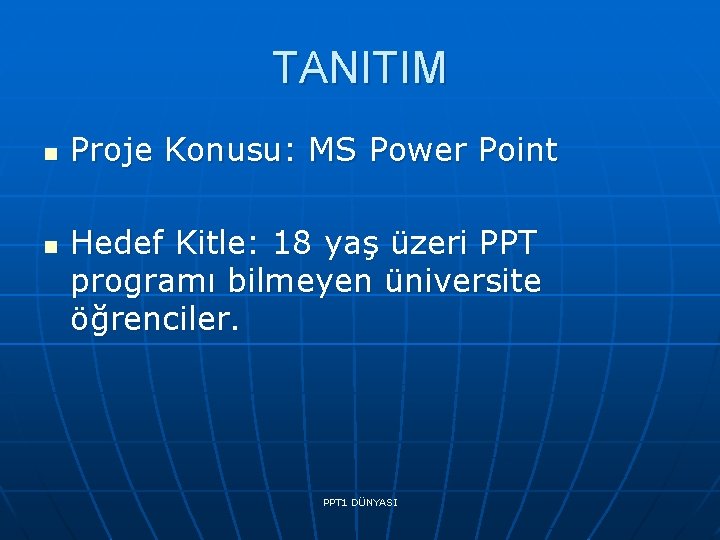 TANITIM

Proje Konusu: MS Power Point

Hedef Kitle: 18 yaş üzeri PPT programı bilmeyen üniversite öğrenciler.

PPT1 DÜNYASI